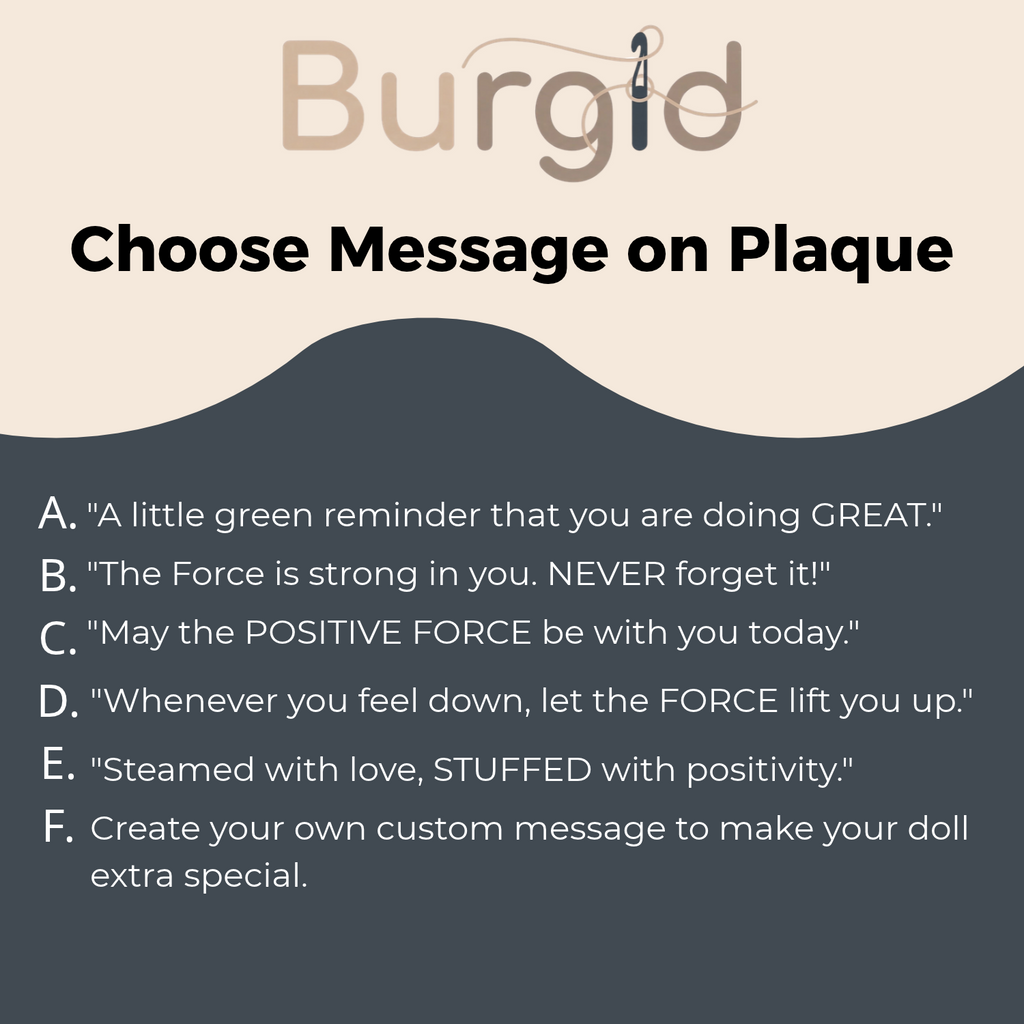 Burgid

Choose Message on Plaque

A. "A little green reminder that you are doing GREAT."
B. "The Force is strong in you. NEVER forget it!"
C. "May the POSITIVE FORCE be with you today."
D. "Whenever you feel down, let the FORCE lift you up."
E. "Steamed with love, STUFFED with positivity."
F. Create your own custom message to make your doll extra special.